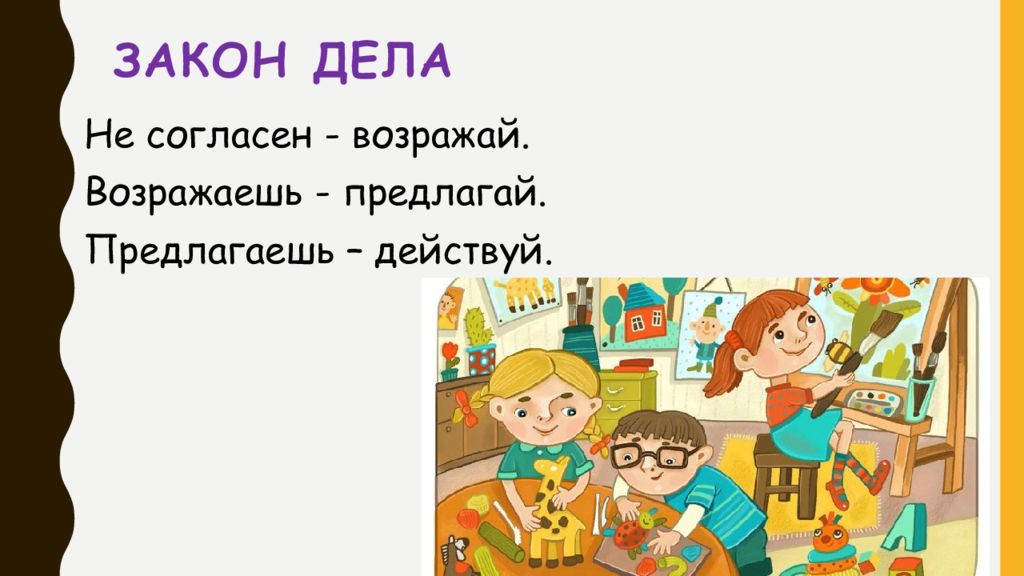 ЗАКОН ДЕЛА

Не согласен - возражай.
Возражаешь - предлагай.
Предлагаешь – действуй.